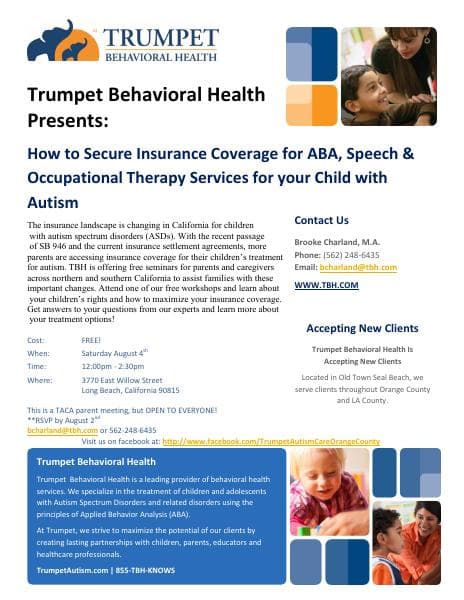 TRUMPET
BEHAVIORAL HEALTH

Trumpet Behavioral Health Presents:

How to Secure Insurance Coverage for ABA, Speech & Occupational Therapy Services for your Child with Autism

The insurance landscape is changing in California for children with autism spectrum disorders (ASDs). With the recent passage of SB 946 and the current insurance settlement agreements, more parents are accessing insurance coverage for their children's treatment for autism. TBH is offering free seminars for parents and caregivers across northern and southern California to assist families with these important changes. Attend one of our free workshops and learn about your children's rights and how to maximize your insurance coverage. Get answers to your questions from our experts and learn more about your treatment options!

Cost: FREE!
When: Saturday August 4$^{th}$
Time: 12:00pm - 2:30pm
Where: 3770 East Willow Street Long Beach, California 90815

This is a TACA parent meeting, but OPEN TO EVERYONE!
**RSVP by August 2$^{nd}$
bcharland@tbh.com or 562-248-6435
Visit us on facebook at: http://www.facebook.com/TrumpetAutismCareOrangeCounty

Contact Us

Brooke Charland, M.A.
Phone: (562) 248-6435
Email: bcharland@tbh.com

WWW.TBH.COM

Accepting New Clients

Trumpet Behavioral Health Is Accepting New Clients

Located in Old Town Seal Beach, we serve clients throughout Orange County and LA County.

Trumpet Behavioral Health

Trumpet Behavioral Health is a leading provider of behavioral health services. We specialize in the treatment of children and adolescents with Autism Spectrum Disorders and related disorders using the principles of Applied Behavior Analysis (ABA).

At Trumpet, we strive to maximize the potential of our clients by creating lasting partnerships with children, parents, educators and healthcare professionals.

TrumpetAutism.com | 855-TBH-KNOWS